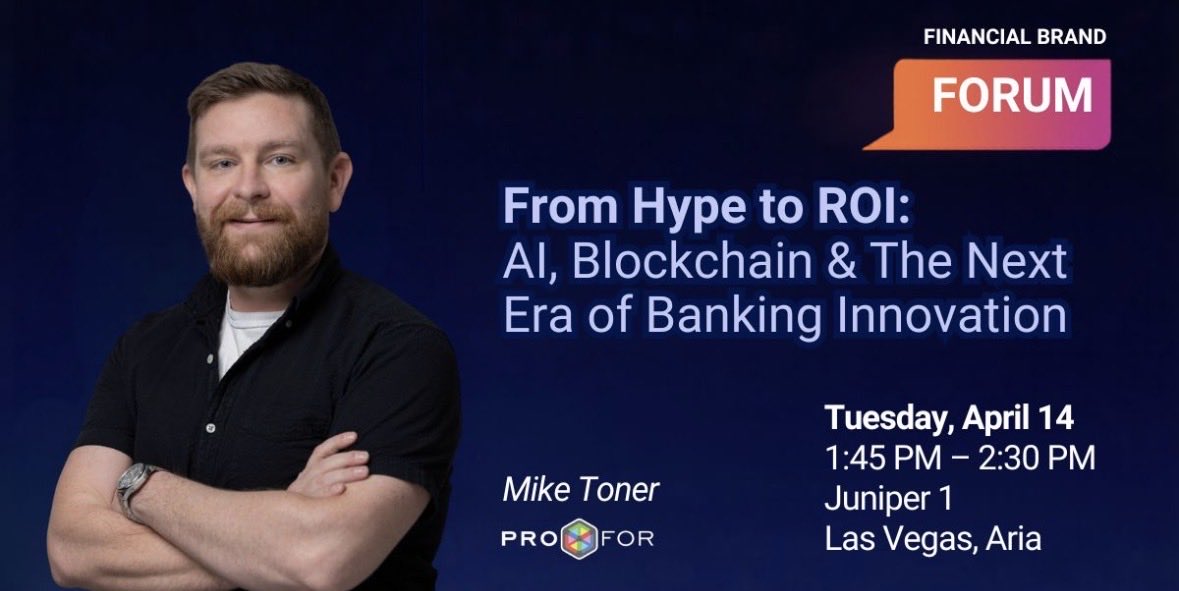 FINANCIAL BRAND
FORUM

From Hype to ROI:
AI, Blockchain & The Next Era of Banking Innovation

Mike Toner
PRO FOR

Tuesday, April 14
1:45 PM – 2:30 PM
Juniper 1
Las Vegas, Aria